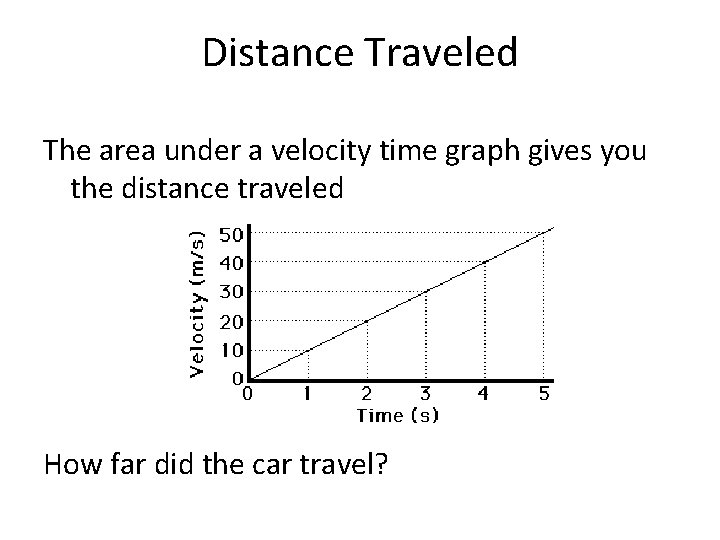 Distance Traveled

The area under a velocity time graph gives you the distance traveled

Velocity (m/s)
50
40
30
20
10
0
0 1 2 3 4 5
Time (s)

How far did the car travel?